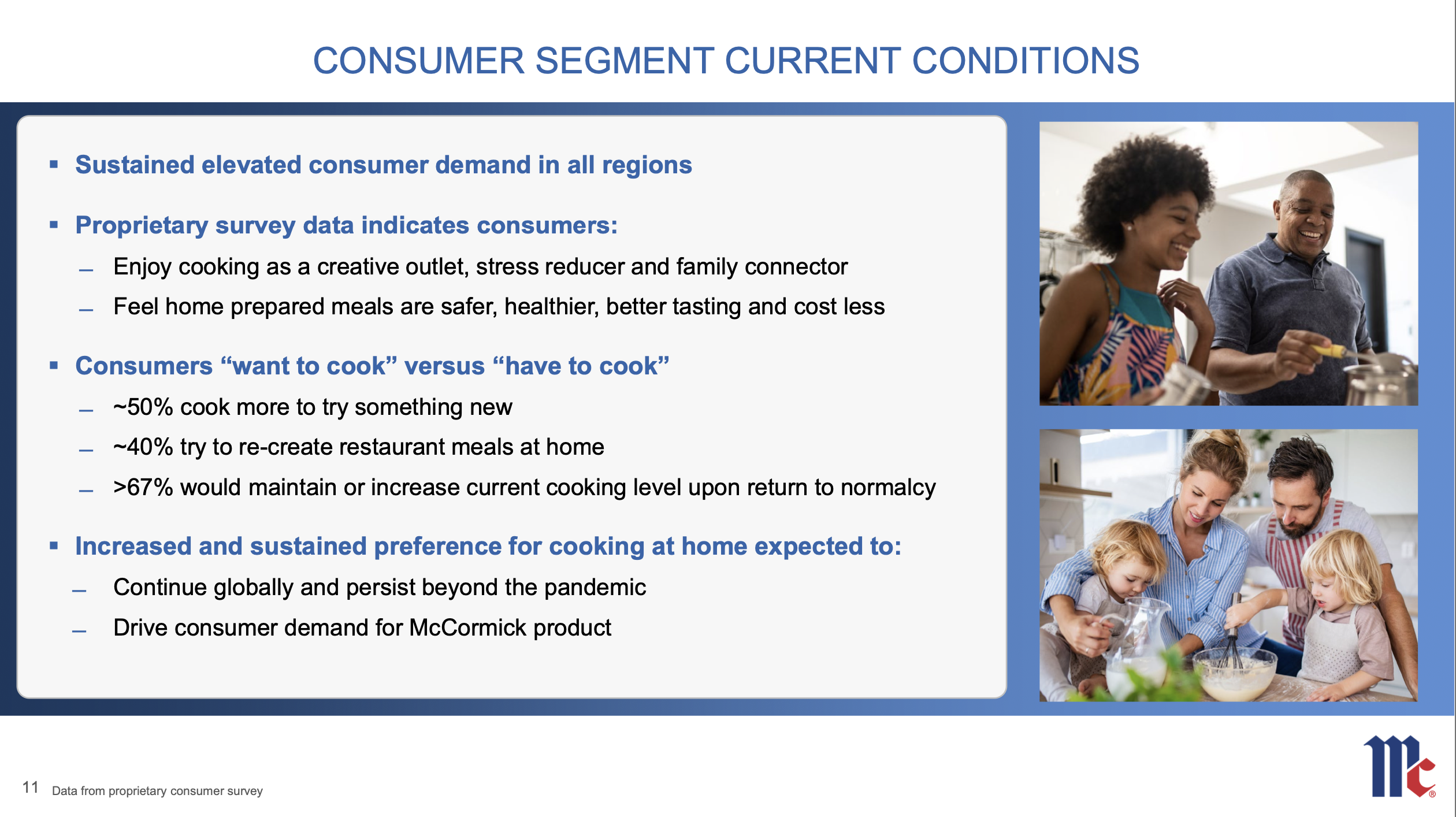 CONSUMER SEGMENT CURRENT CONDITIONS

▪ Sustained elevated consumer demand in all regions

▪ Proprietary survey data indicates consumers:

– Enjoy cooking as a creative outlet, stress reducer and family connector

– Feel home prepared meals are safer, healthier, better tasting and cost less

▪ Consumers “want to cook” versus “have to cook”

– ~50% cook more to try something new

– ~40% try to re-create restaurant meals at home

– >67% would maintain or increase current cooking level upon return to normalcy

▪ Increased and sustained preference for cooking at home expected to:

– Continue globally and persist beyond the pandemic

– Drive consumer demand for McCormick product

11 Data from proprietary consumer survey

Mc®